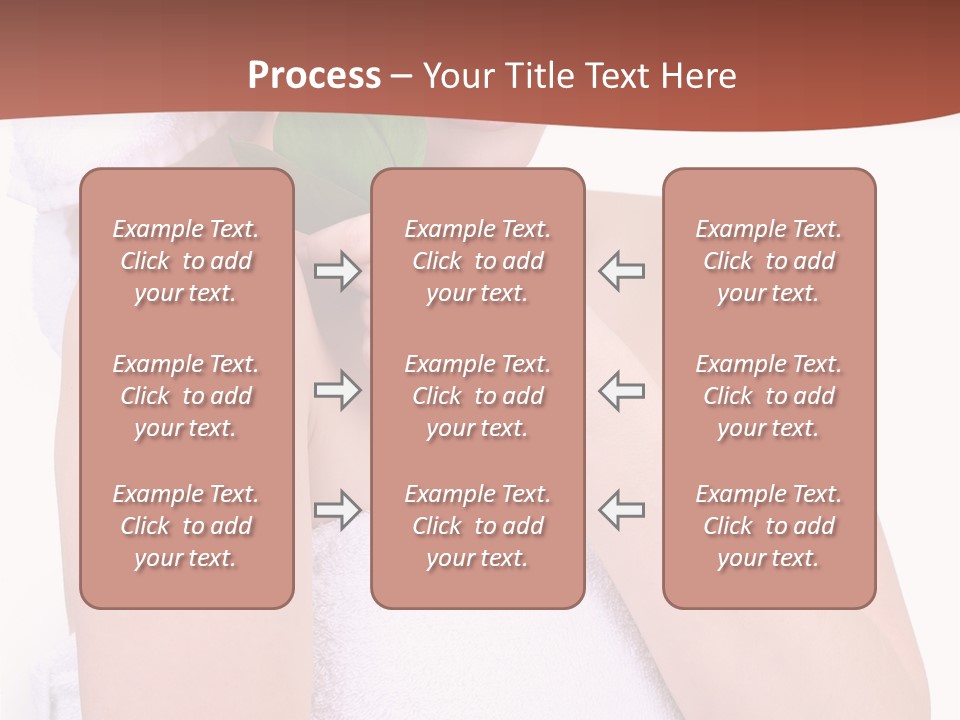 Process – Your Title Text Here

Example Text. Click to add your text.

Example Text. Click to add your text.

Example Text. Click to add your text.

Example Text. Click to add your text.

Example Text. Click to add your text.

Example Text. Click to add your text.

Example Text. Click to add your text.

Example Text. Click to add your text.

Example Text. Click to add your text.